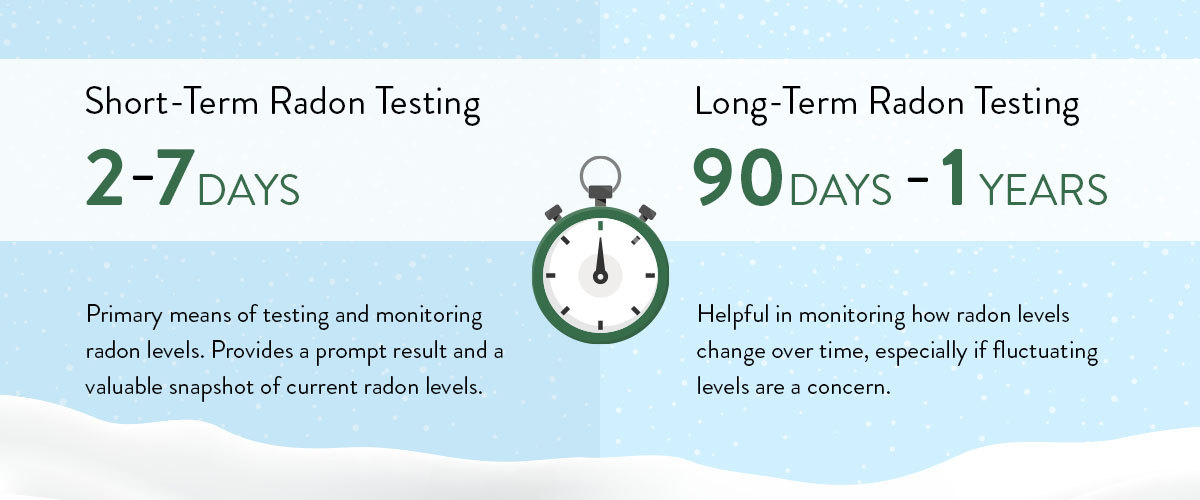 Short-Term Radon Testing

2-7 DAYS

Primary means of testing and monitoring radon levels. Provides a prompt result and a valuable snapshot of current radon levels.

Long-Term Radon Testing

90 DAYS - 1 YEARS

Helpful in monitoring how radon levels change over time, especially if fluctuating levels are a concern.